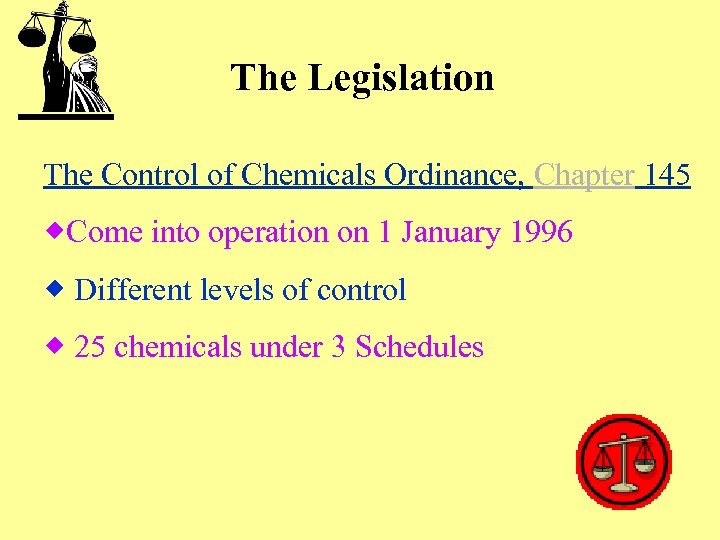 The Legislation

The Control of Chemicals Ordinance, Chapter 145

◆Come into operation on 1 January 1996

◆ Different levels of control

◆ 25 chemicals under 3 Schedules